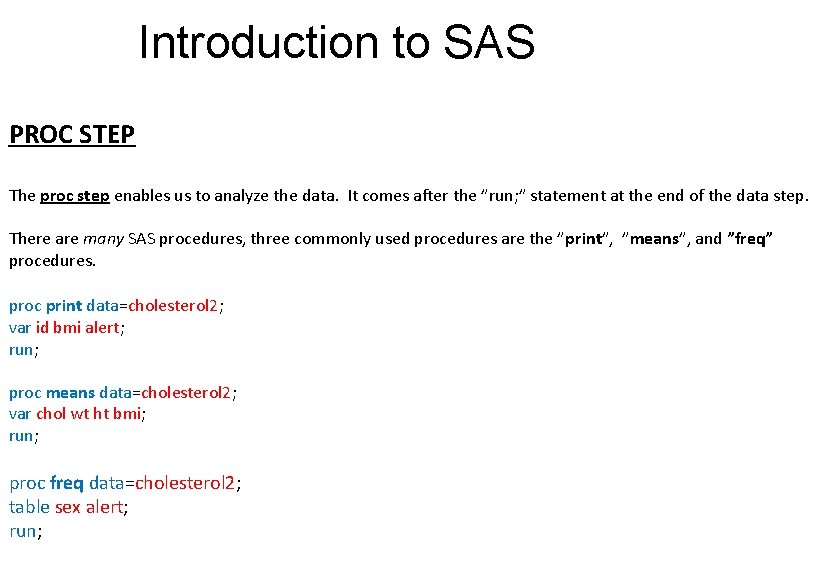 Introduction to SAS

PROC STEP

The proc step enables us to analyze the data. It comes after the "run;" statement at the end of the data step.

There are many SAS procedures, three commonly used procedures are the "print", "means", and "freq" procedures.

proc print data=cholesterol2;
var id bmi alert;
run;

proc means data=cholesterol2;
var chol wt ht bmi;
run;

proc freq data=cholesterol2;
table sex alert;
run;